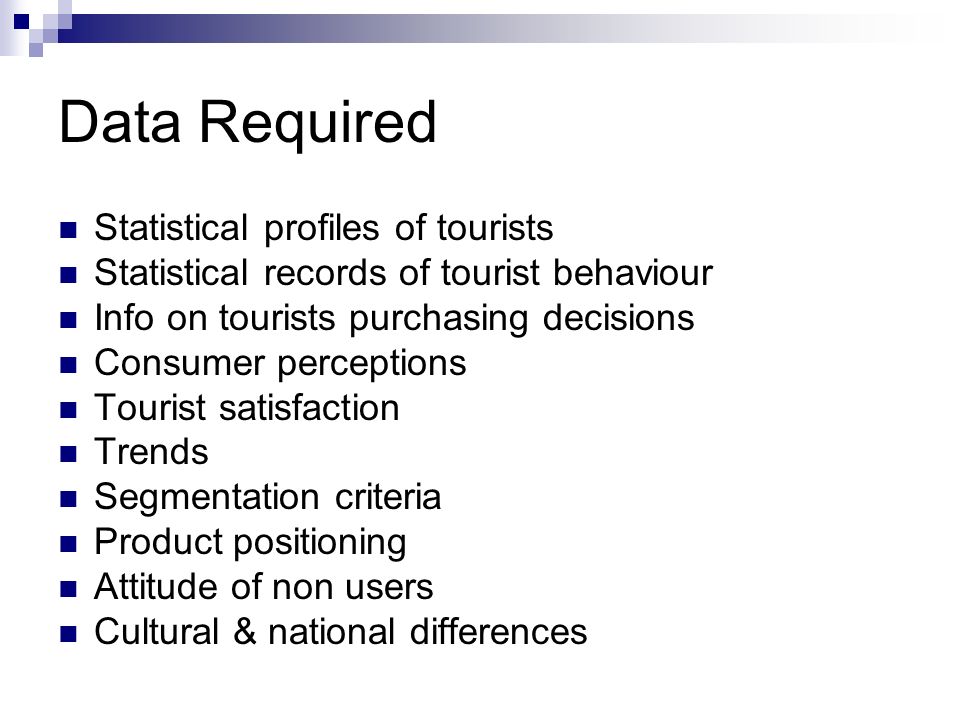 Data Required

- Statistical profiles of tourists
- Statistical records of tourist behaviour
- Info on tourists purchasing decisions
- Consumer perceptions
- Tourist satisfaction
- Trends
- Segmentation criteria
- Product positioning
- Attitude of non users
- Cultural & national differences